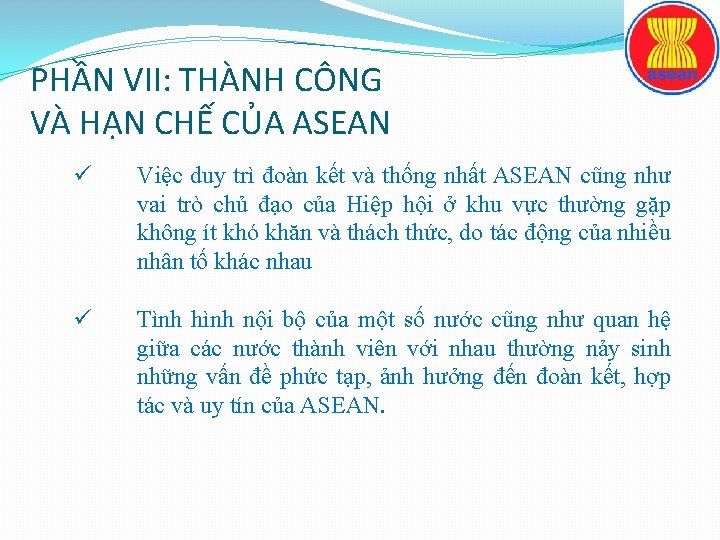 asean

PHẦN VII: THÀNH CÔNG VÀ HẠN CHẾ CỦA ASEAN

✓ Việc duy trì đoàn kết và thống nhất ASEAN cũng như vai trò chủ đạo của Hiệp hội ở khu vực thường gặp không ít khó khăn và thách thức, do tác động của nhiều nhân tố khác nhau

✓ Tình hình nội bộ của một số nước cũng như quan hệ giữa các nước thành viên với nhau thường nảy sinh những vấn đề phức tạp, ảnh hưởng đến đoàn kết, hợp tác và uy tín của ASEAN.